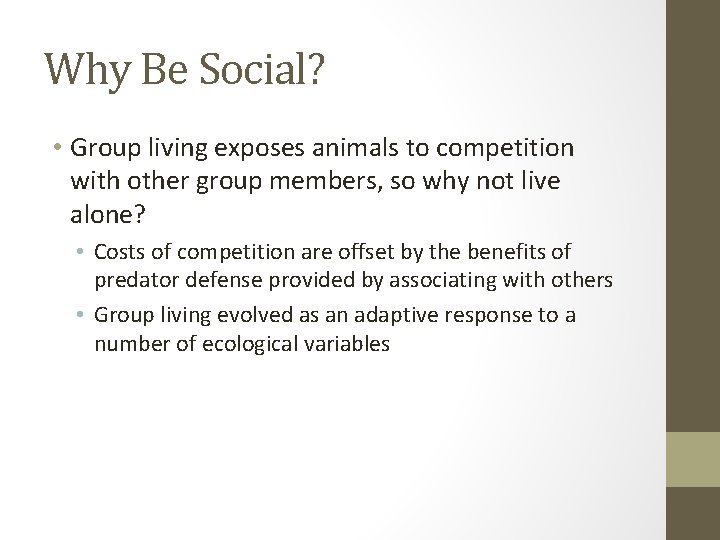 Why Be Social?

• Group living exposes animals to competition with other group members, so why not live alone?

• Costs of competition are offset by the benefits of predator defense provided by associating with others

• Group living evolved as an adaptive response to a number of ecological variables